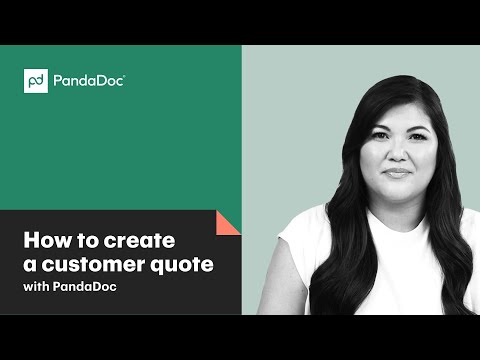 pd PandaDoc

How to create a customer quote
with PandaDoc